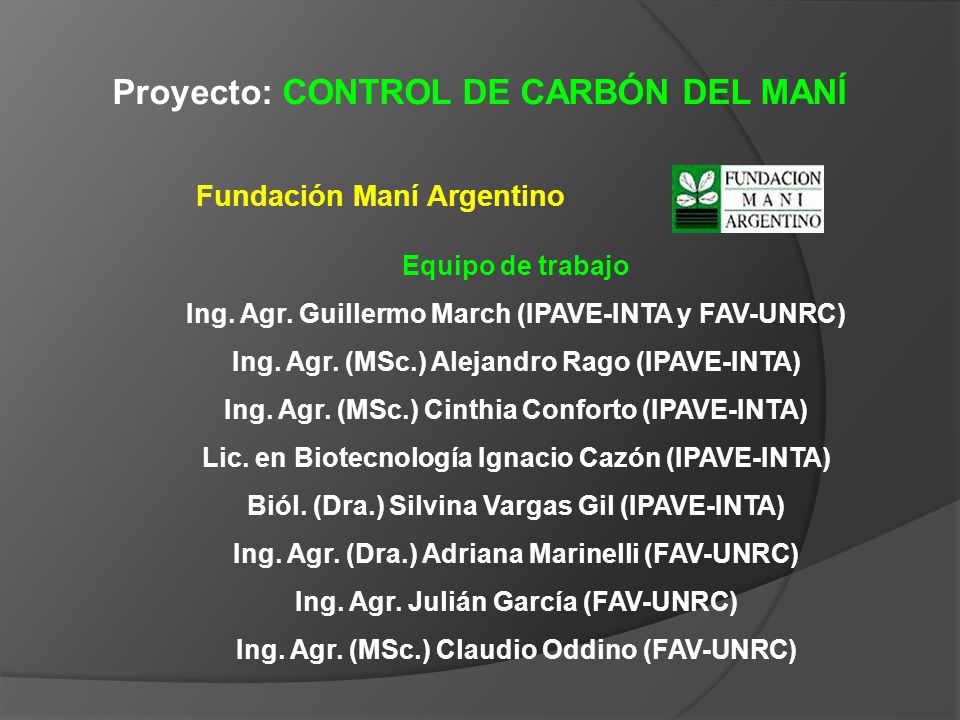 Proyecto: CONTROL DE CARBÓN DEL MANÍ

Fundación Maní Argentino

FUNDACION MANI ARGENTINO

Equipo de trabajo

Ing. Agr. Guillermo March (IPAVE-INTA y FAV-UNRC)

Ing. Agr. (MSc.) Alejandro Rago (IPAVE-INTA)

Ing. Agr. (MSc.) Cinthia Conforto (IPAVE-INTA)

Lic. en Biotecnología Ignacio Cazón (IPAVE-INTA)

Biól. (Dra.) Silvina Vargas Gil (IPAVE-INTA)

Ing. Agr. (Dra.) Adriana Marinelli (FAV-UNRC)

Ing. Agr. Julián García (FAV-UNRC)

Ing. Agr. (MSc.) Claudio Oddino (FAV-UNRC)